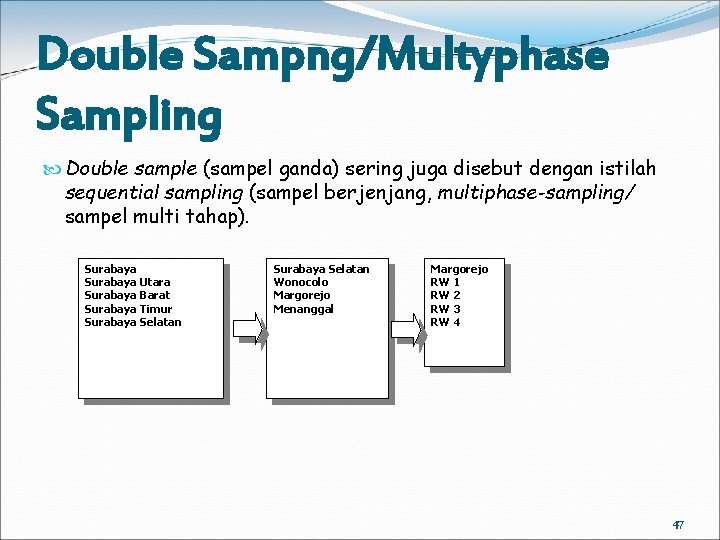 Double Sampng/Multyphase Sampling

Double sample (sampel ganda) sering juga disebut dengan istilah sequential sampling (sampel berjenjang, multiphase-sampling/ sampel multi tahap).

Surabaya
Surabaya Utara
Surabaya Barat
Surabaya Timur
Surabaya Selatan

Surabaya Selatan
Wonocolo
Margorejo
Menanggal

Margorejo
RW 1
RW 2
RW 3
RW 4

47